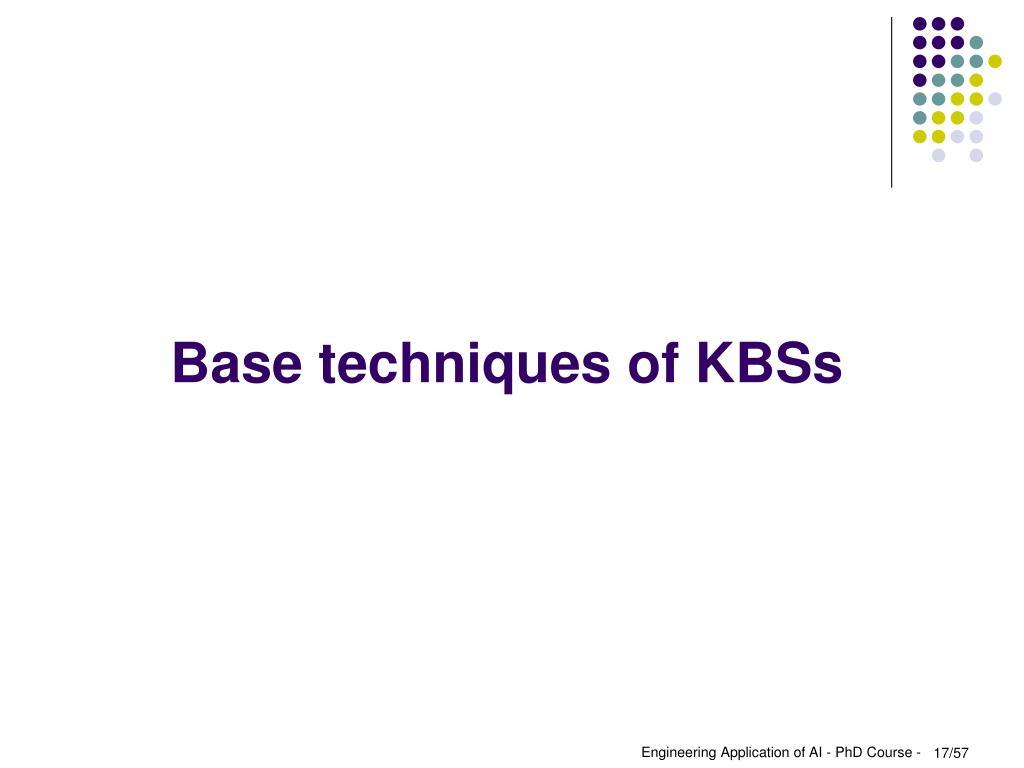 Base techniques of KBSs

Engineering Application of AI - PhD Course - 17/57